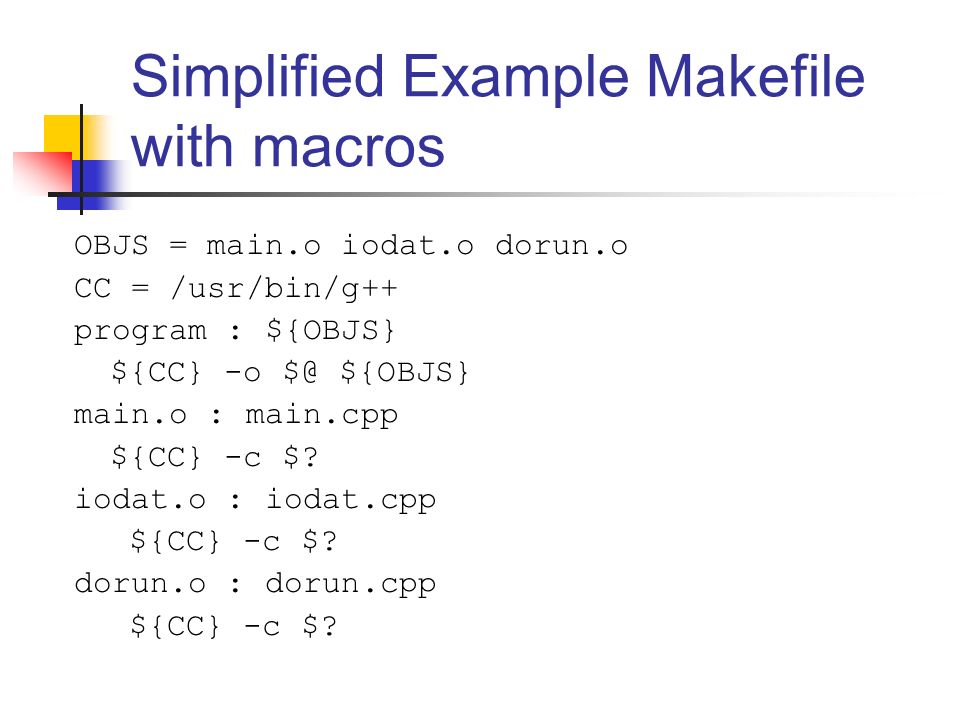 Simplified Example Makefile with macros

OBJS = main.o iodat.o dorun.o
CC = /usr/bin/g++
program : ${OBJS}
  ${CC} -o $@ ${OBJS}
main.o : main.cpp
  ${CC} -c $?
iodat.o : iodat.cpp
   ${CC} -c $?
dorun.o : dorun.cpp
   ${CC} -c $?